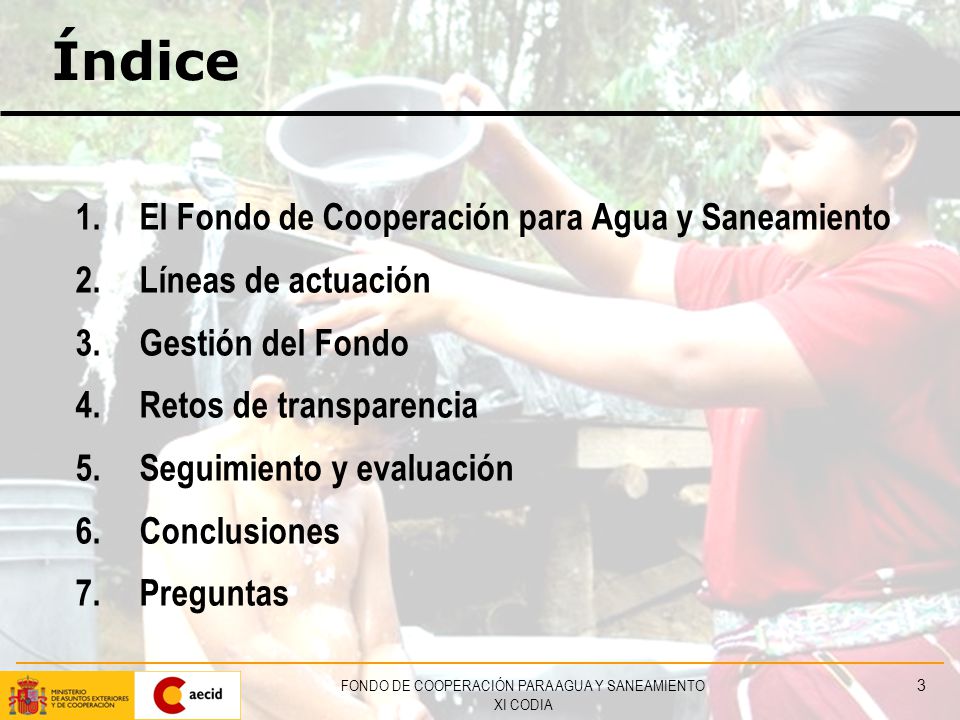 Índice

1. El Fondo de Cooperación para Agua y Saneamiento
2. Líneas de actuación
3. Gestión del Fondo
4. Retos de transparencia
5. Seguimiento y evaluación
6. Conclusiones
7. Preguntas

MINISTERIO DE ASUNTOS EXTERIORES Y DE COOPERACIÓN

aecid

FONDO DE COOPERACIÓN PARA AGUA Y SANEAMIENTO
XI CODIA

3